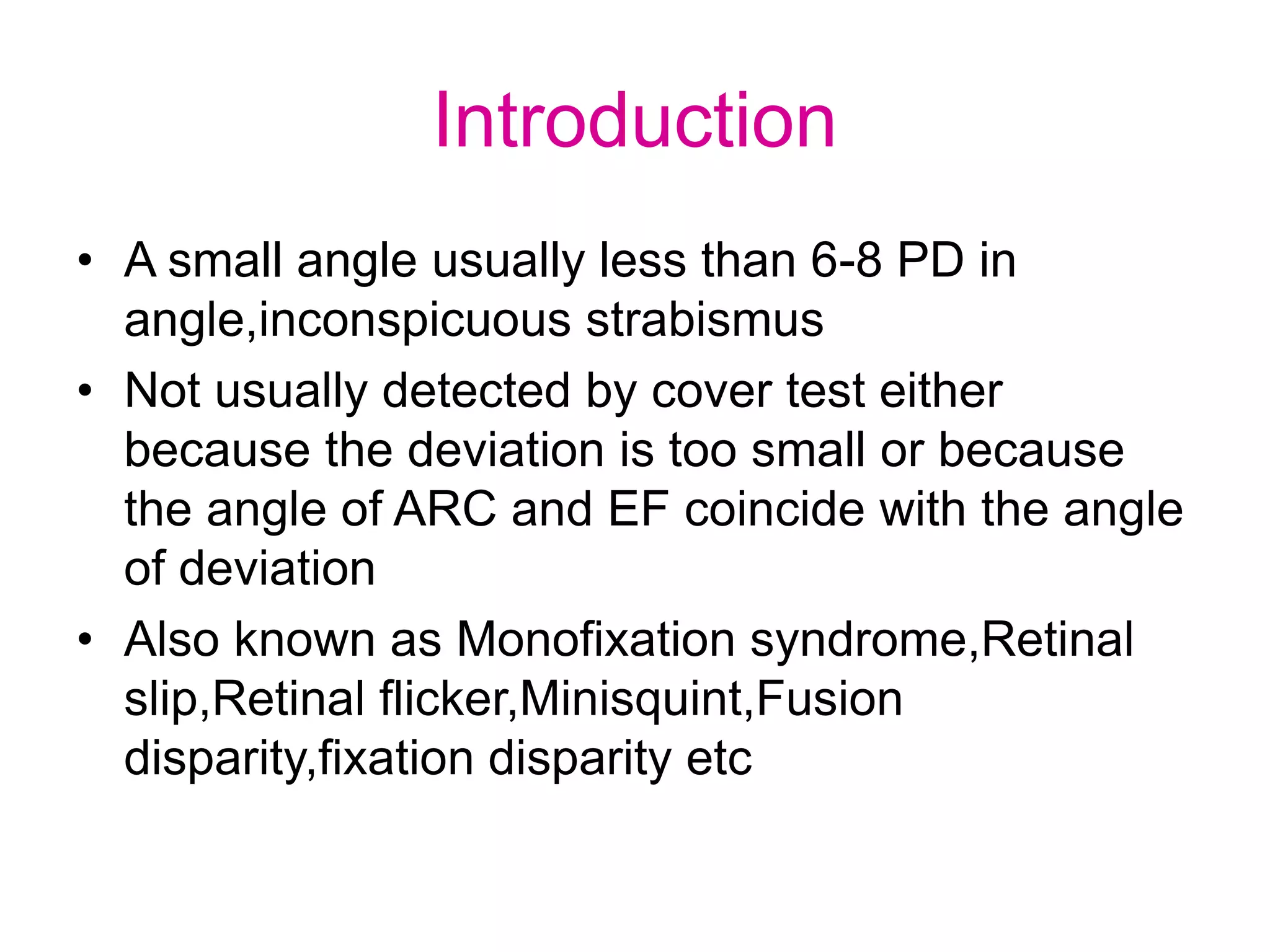 Introduction

• A small angle usually less than 6-8 PD in angle,inconspicuous strabismus
• Not usually detected by cover test either because the deviation is too small or because the angle of ARC and EF coincide with the angle of deviation
• Also known as Monofixation syndrome,Retinal slip,Retinal flicker,Minisquint,Fusion disparity,fixation disparity etc